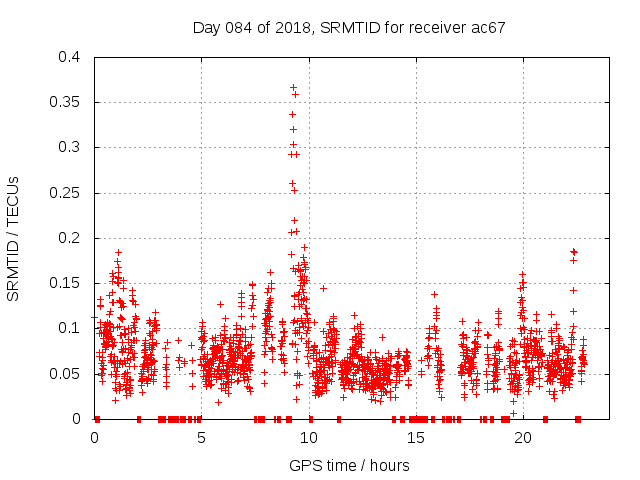 Day 084 of 2018, SRMTID for receiver ac67

SRMTID / TECUs

0.4
0.35
0.3
0.25
0.2
0.15
0.1
0.05
0

0
5
10
15
20

GPS time / hours